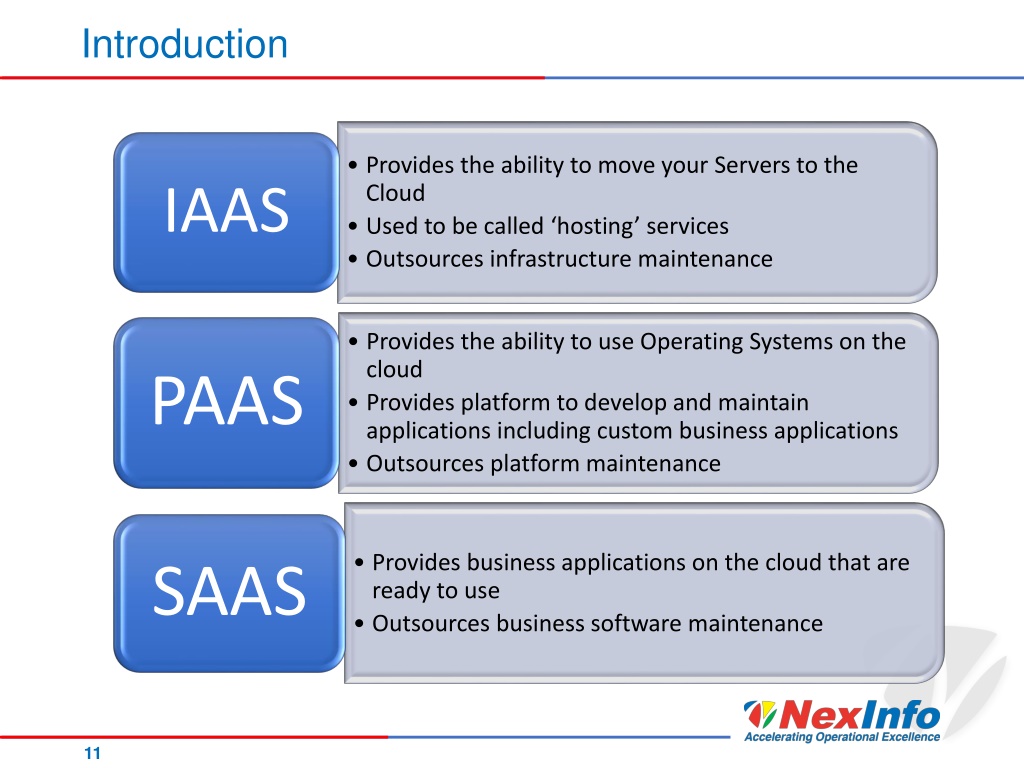 Introduction

IAAS

• Provides the ability to move your Servers to the Cloud
• Used to be called ‘hosting’ services
• Outsources infrastructure maintenance

PAAS

• Provides the ability to use Operating Systems on the cloud
• Provides platform to develop and maintain applications including custom business applications
• Outsources platform maintenance

SAAS

• Provides business applications on the cloud that are ready to use
• Outsources business software maintenance

NexInfo
Accelerating Operational Excellence

11